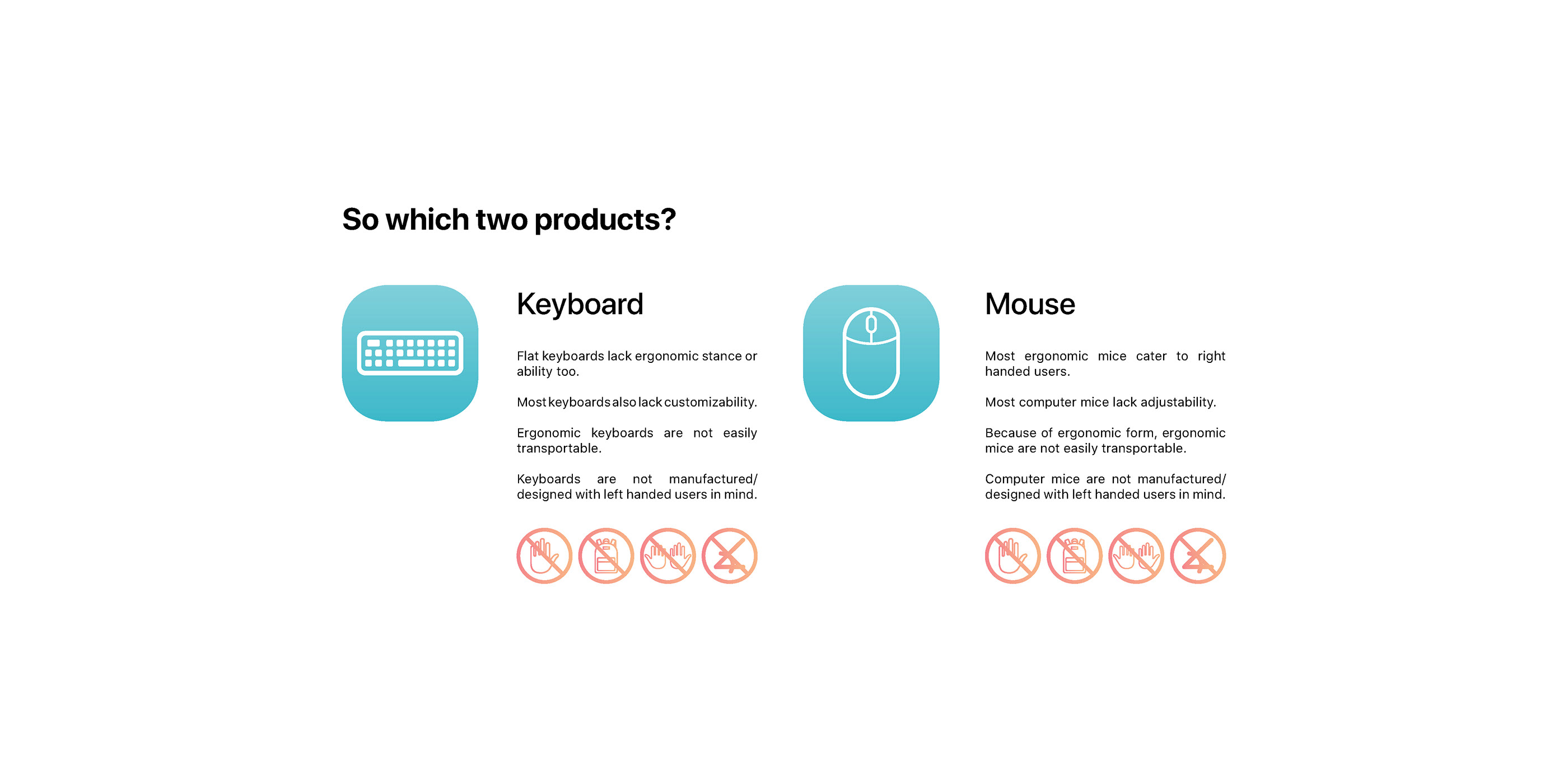 So which two products?

Keyboard

Flat keyboards lack ergonomic stance or ability too.

Most keyboards also lack customizability.

Ergonomic keyboards are not easily transportable.

Keyboards are not manufactured/ designed with left handed users in mind.

Mouse

Most ergonomic mice cater to right handed users.

Most computer mice lack adjustability.

Because of ergonomic form, ergonomic mice are not easily transportable.

Computer mice are not manufactured/ designed with left handed users in mind.